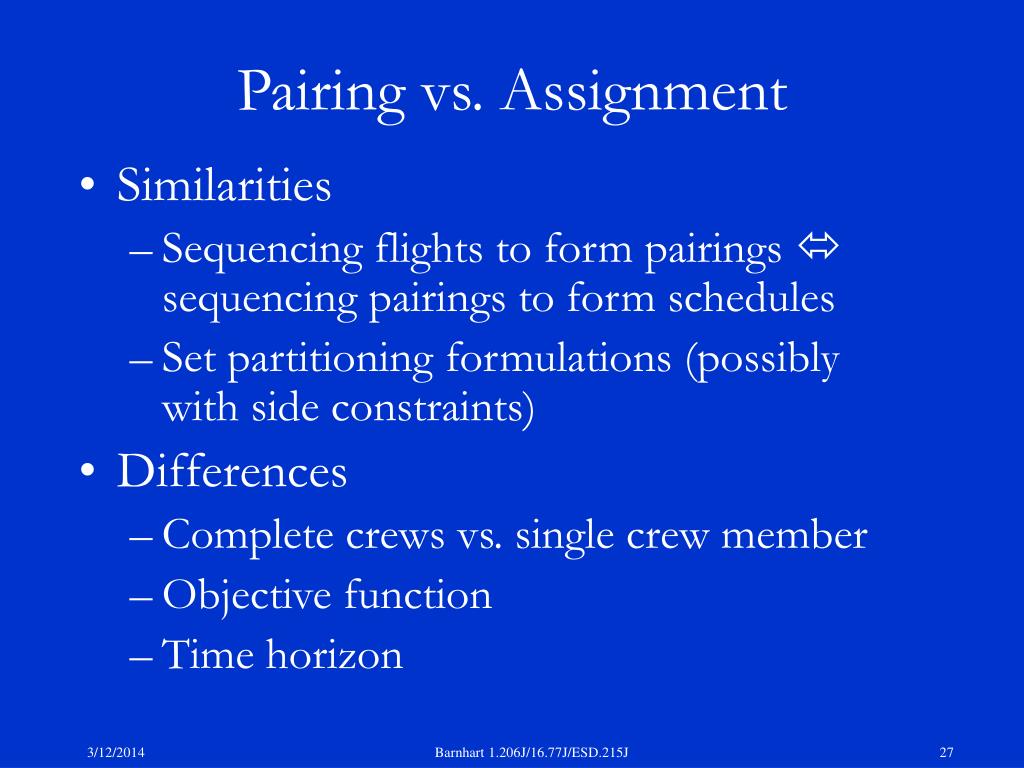 Pairing vs. Assignment

• Similarities
– Sequencing flights to form pairings ⇔ sequencing pairings to form schedules
– Set partitioning formulations (possibly with side constraints)

• Differences
– Complete crews vs. single crew member
– Objective function
– Time horizon

3/12/2014

Barnhart 1.206J/16.77J/ESD.215J

27